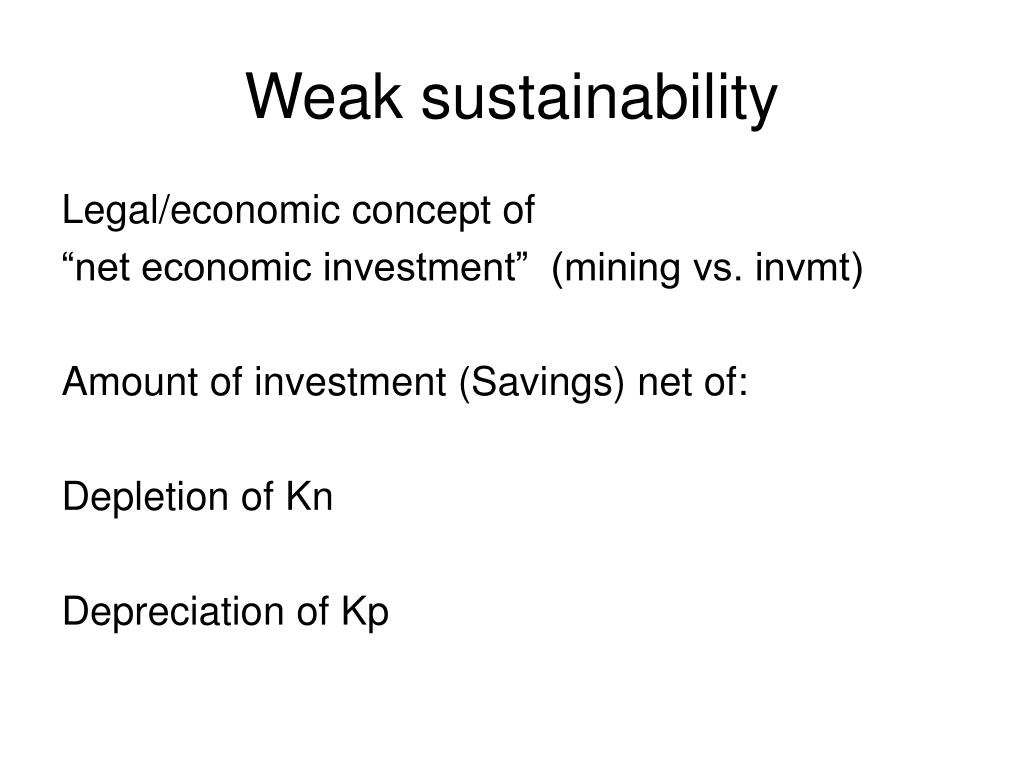 Weak sustainability

Legal/economic concept of
“net economic investment”  (mining vs. invmt)

Amount of investment (Savings) net of:

Depletion of Kn

Depreciation of Kp